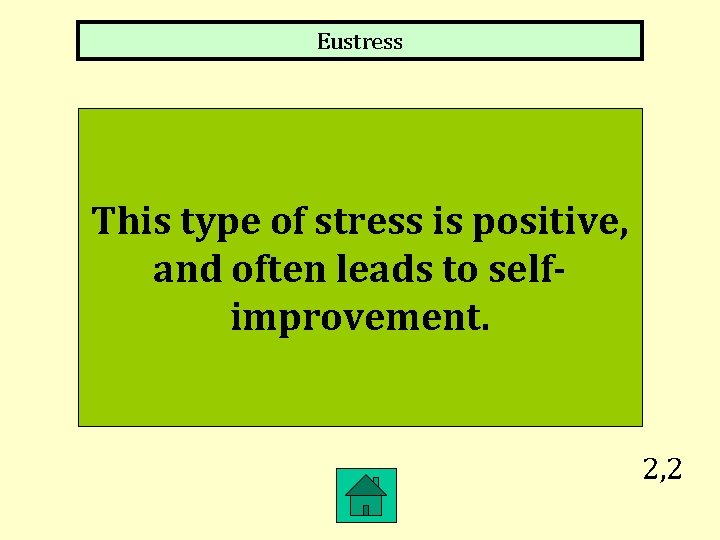 Eustress

This type of stress is positive, and often leads to self-improvement.

2,2